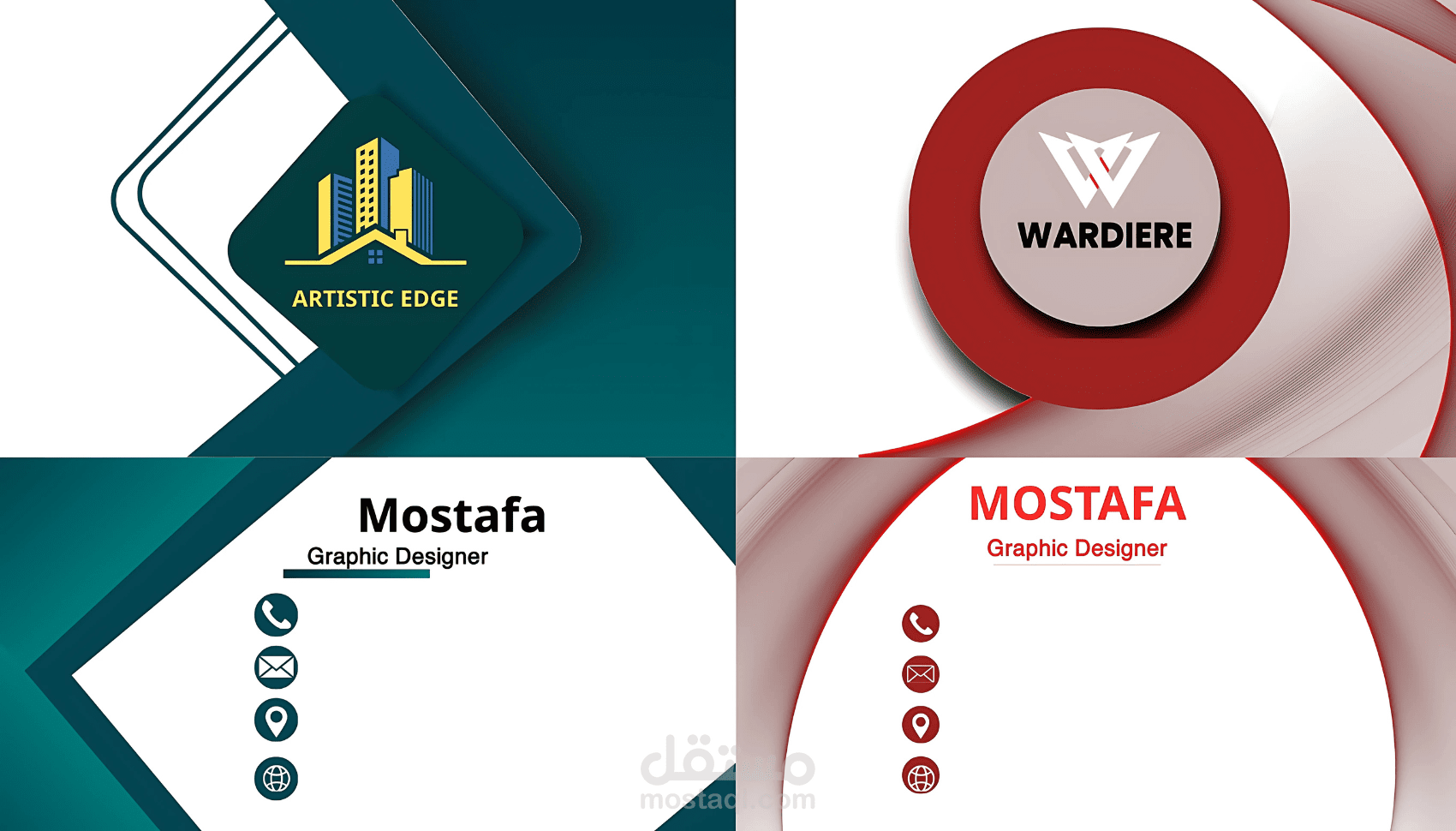 ARTISTIC EDGE

WARDIERE

Mostafa
Graphic Designer

MOSTAFA
Graphic Designer

مستقل
mostaql.com